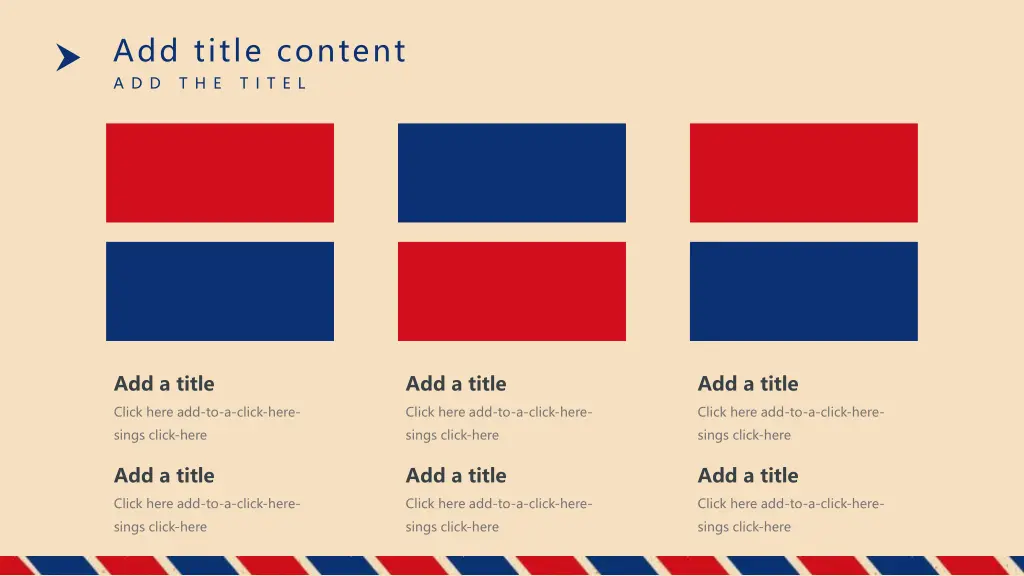 Add title content
ADD THE TITEL

Add a title
Click here add-to-a-click-here-sings click-here

Add a title
Click here add-to-a-click-here-sings click-here

Add a title
Click here add-to-a-click-here-sings click-here

Add a title
Click here add-to-a-click-here-sings click-here

Add a title
Click here add-to-a-click-here-sings click-here

Add a title
Click here add-to-a-click-here-sings click-here